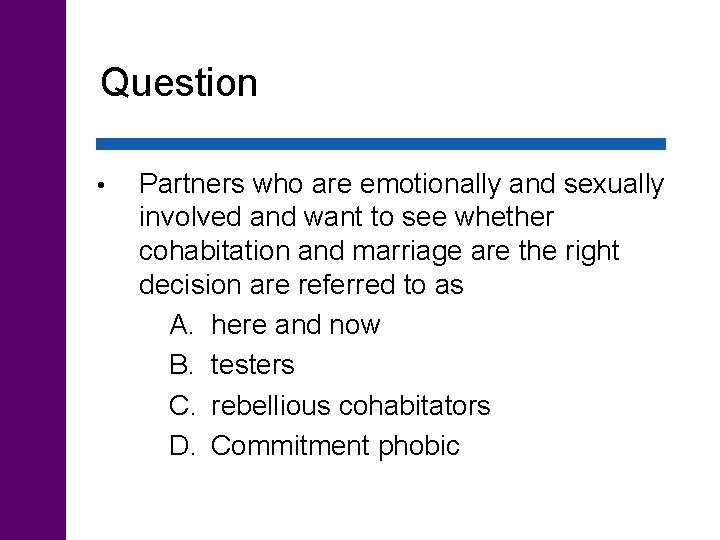 Question

• Partners who are emotionally and sexually involved and want to see whether cohabitation and marriage are the right decision are referred to as

A. here and now
B. testers
C. rebellious cohabitators
D. Commitment phobic